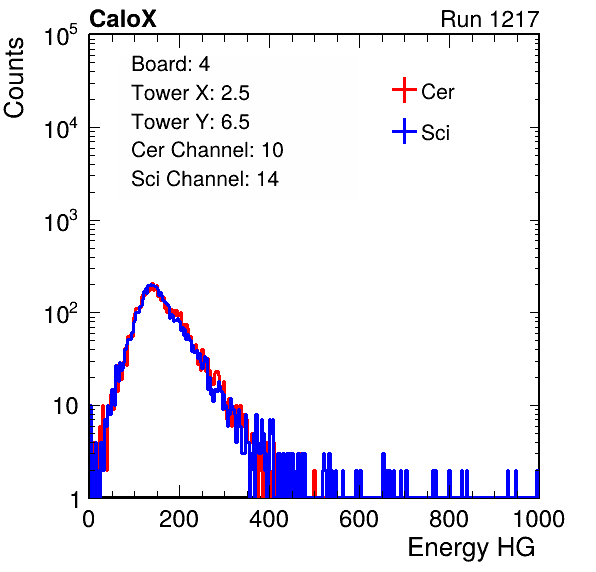 CaloX

Run 1217

Counts

$10^5$

$10^4$

$10^3$

$10^2$

10

1

Board: 4
Tower X: 2.5
Tower Y: 6.5
Cer Channel: 10
Sci Channel: 14

Cer

Sci

0

200

400

600

800

1000

Energy HG